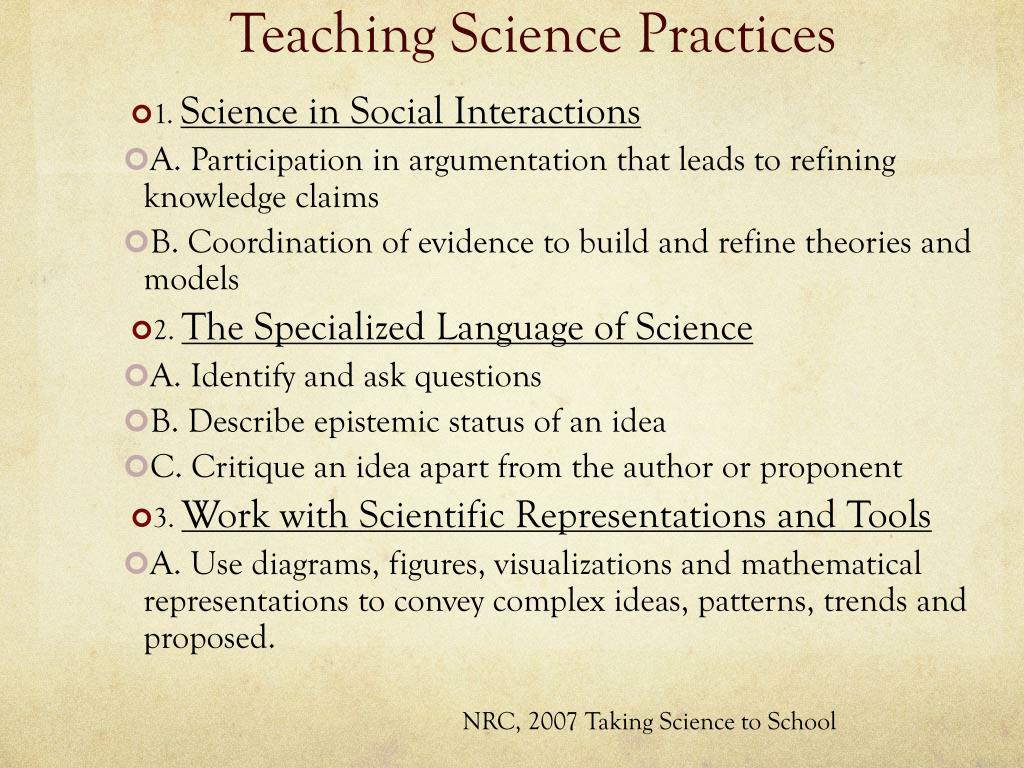 Teaching Science Practices

1. Science in Social Interactions

A. Participation in argumentation that leads to refining knowledge claims

B. Coordination of evidence to build and refine theories and models

2. The Specialized Language of Science

A. Identify and ask questions

B. Describe epistemic status of an idea

C. Critique an idea apart from the author or proponent

3. Work with Scientific Representations and Tools

A. Use diagrams, figures, visualizations and mathematical representations to convey complex ideas, patterns, trends and proposed.

NRC, 2007 Taking Science to School